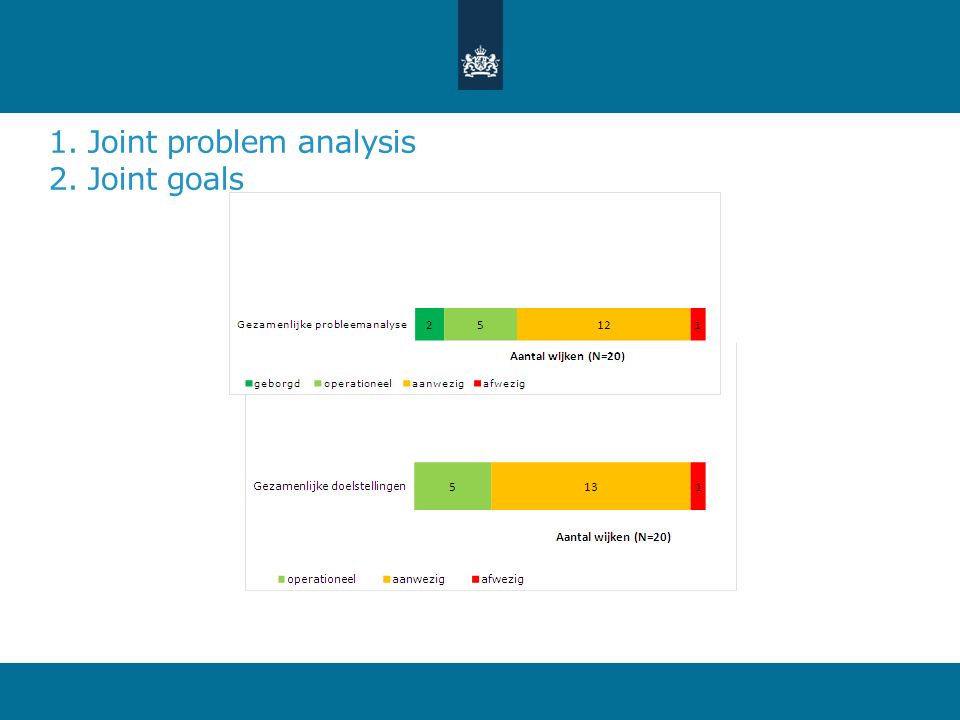 1. Joint problem analysis
2. Joint goals

Gezamenlijke probleemanalyse 2 5 12 1

Aantal wijken (N=20)

geborgd operationeel aanwezig afwezig

Gezamenlijke doelstellingen 5 13 1

Aantal wijken (N=20)

operationeel aanwezig afwezig